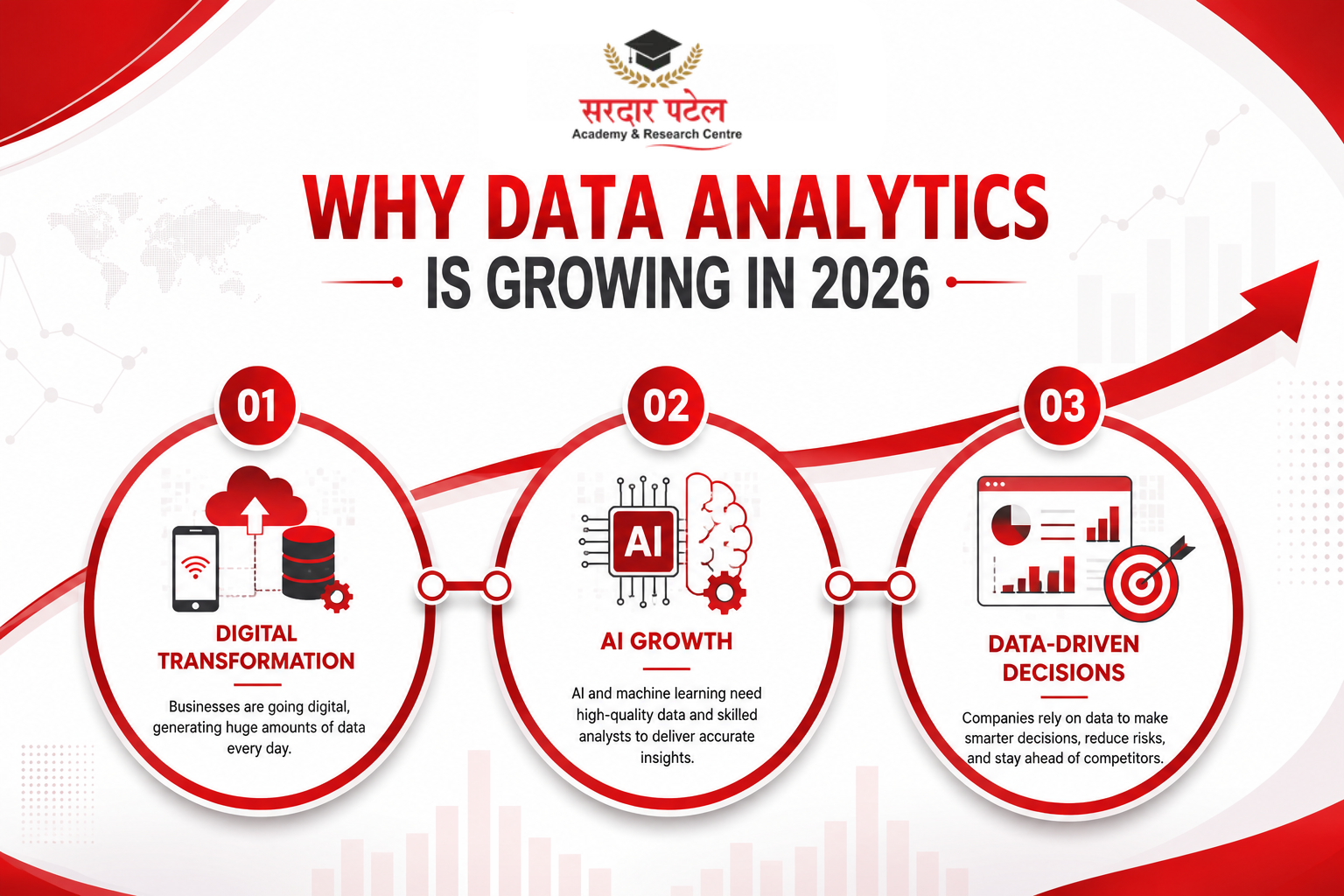 सरदार पटेल
Academy & Research Centre

WHY DATA ANALYTICS
IS GROWING IN 2026

01
DIGITAL TRANSFORMATION
Businesses are going digital, generating huge amounts of data every day.

02
AI
AI GROWTH
AI and machine learning need high-quality data and skilled analysts to deliver accurate insights.

03
DATA-DRIVEN DECISIONS
Companies rely on data to make smarter decisions, reduce risks, and stay ahead of competitors.